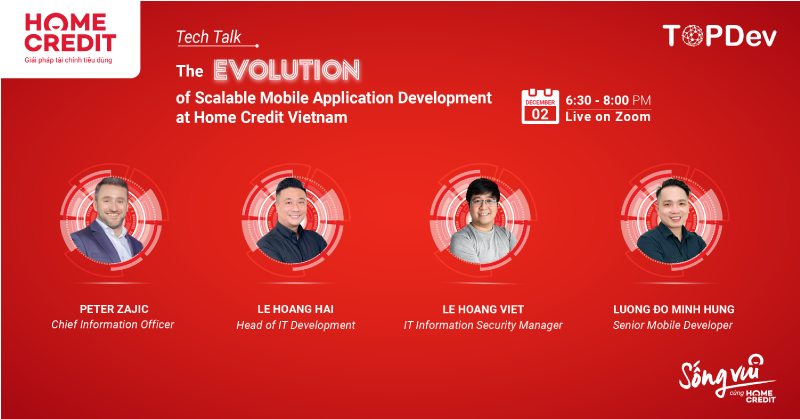 HOME CREDIT
Giải pháp tài chính tiêu dùng

Tech Talk

The EVOLUTION of Scalable Mobile Application Development at Home Credit Vietnam

TOPDev

DECEMBER 02

6:30 - 8:00 PM
Live on Zoom

PETER ZAJIC
Chief Information Officer

LE HOANG HAI
Head of IT Development

LE HOANG VIET
IT Information Security Manager

LUONG ĐO MINH HUNG
Senior Mobile Developer

Sống vui cùng HOME CREDIT